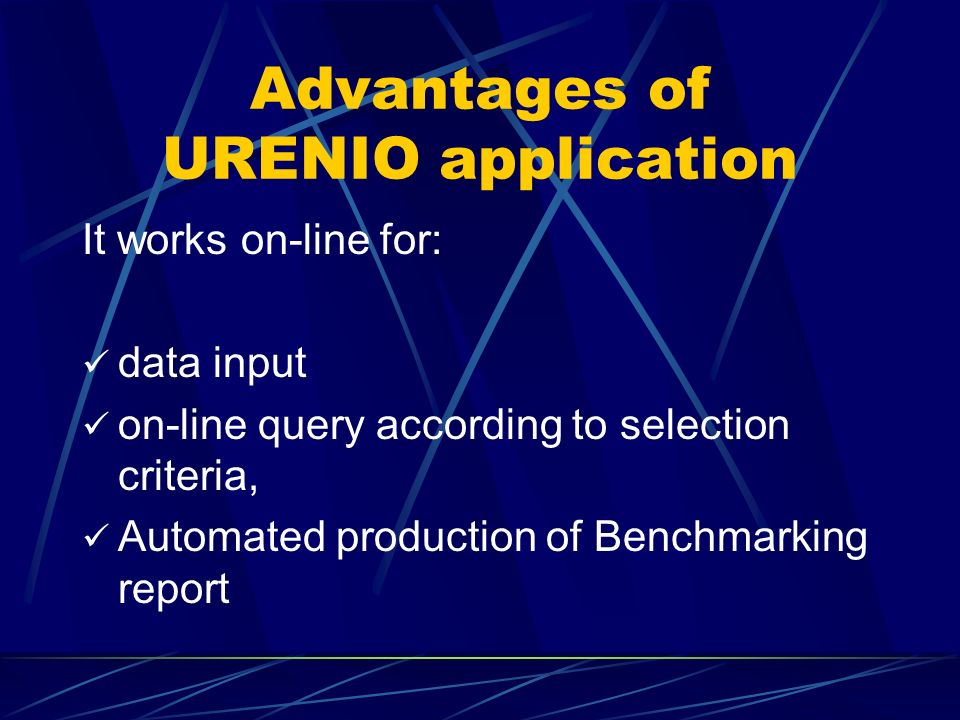 Advantages of URENIO application

It works on-line for:

✓ data input
✓ on-line query according to selection criteria,
✓ Automated production of Benchmarking report